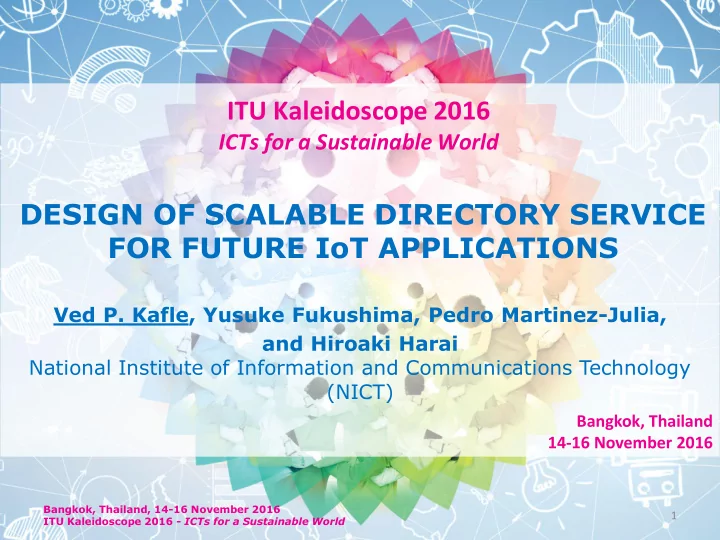 ITU Kaleidoscope 2016
ICTs for a Sustainable World

DESIGN OF SCALABLE DIRECTORY SERVICE FOR FUTURE IoT APPLICATIONS

Ved P. Kafle, Yusuke Fukushima, Pedro Martinez-Julia, and Hiroaki Harai
National Institute of Information and Communications Technology (NICT)

Bangkok, Thailand
14-16 November 2016

Bangkok, Thailand, 14-16 November 2016
ITU Kaleidoscope 2016 - ICTs for a Sustainable World

1